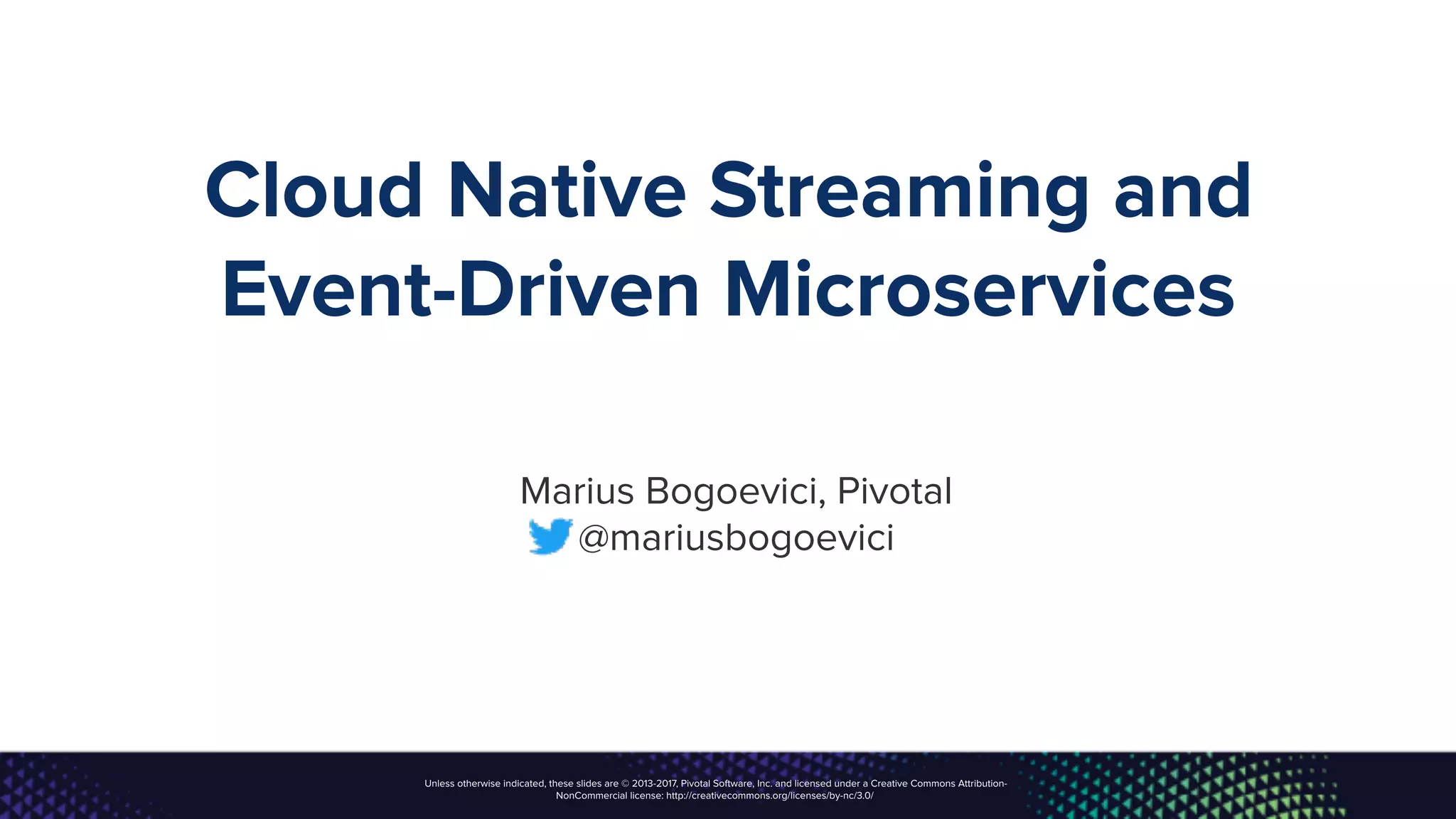 Cloud Native Streaming and Event-Driven Microservices

Marius Bogoevici, Pivotal
@mariusbogoevici

Unless otherwise indicated, these slides are © 2013-2017, Pivotal Software, Inc. and licensed under a Creative Commons Attribution-NonCommercial license: http://creativecommons.org/licenses/by-nc/3.0/